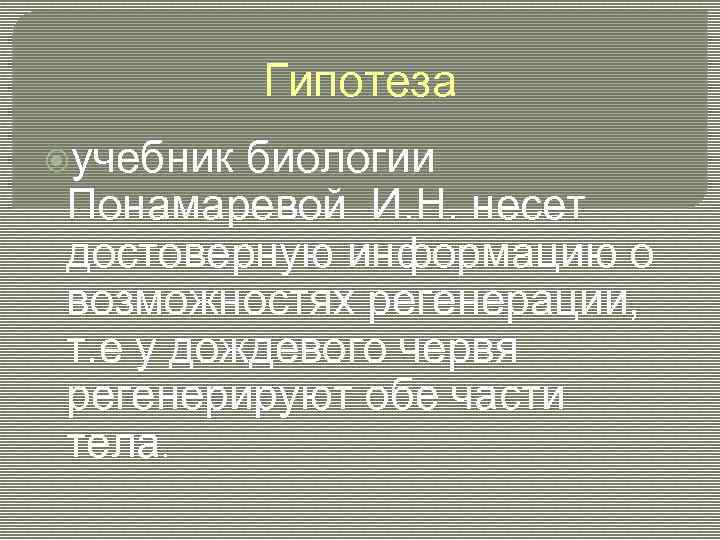 Гипотеза

учебник биологии Понамаревой И.Н. несет достоверную информацию о возможностях регенерации, т.е у дождевого червя регенерируют обе части тела.